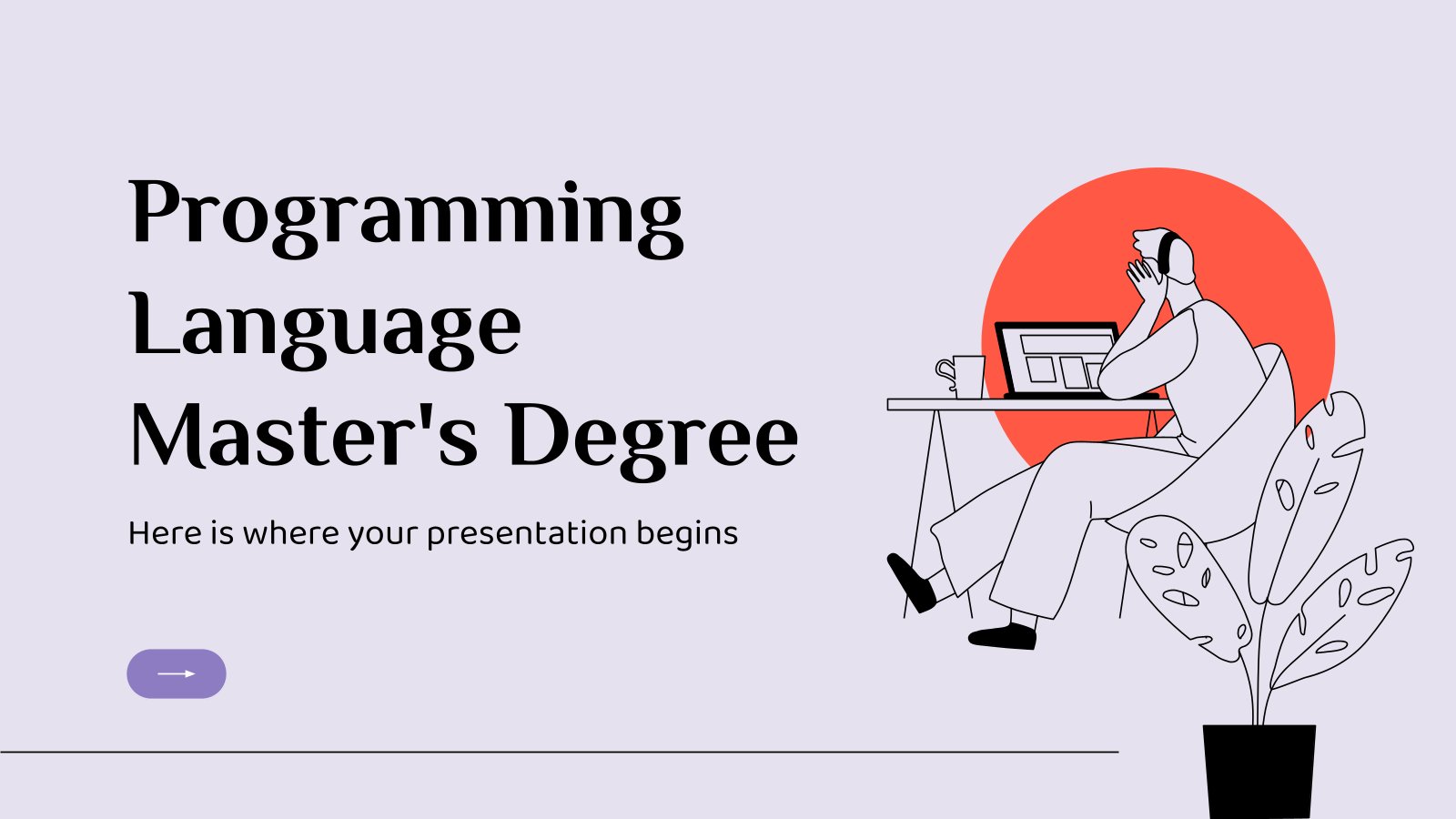 Programming Language Master's Degree

Here is where your presentation begins